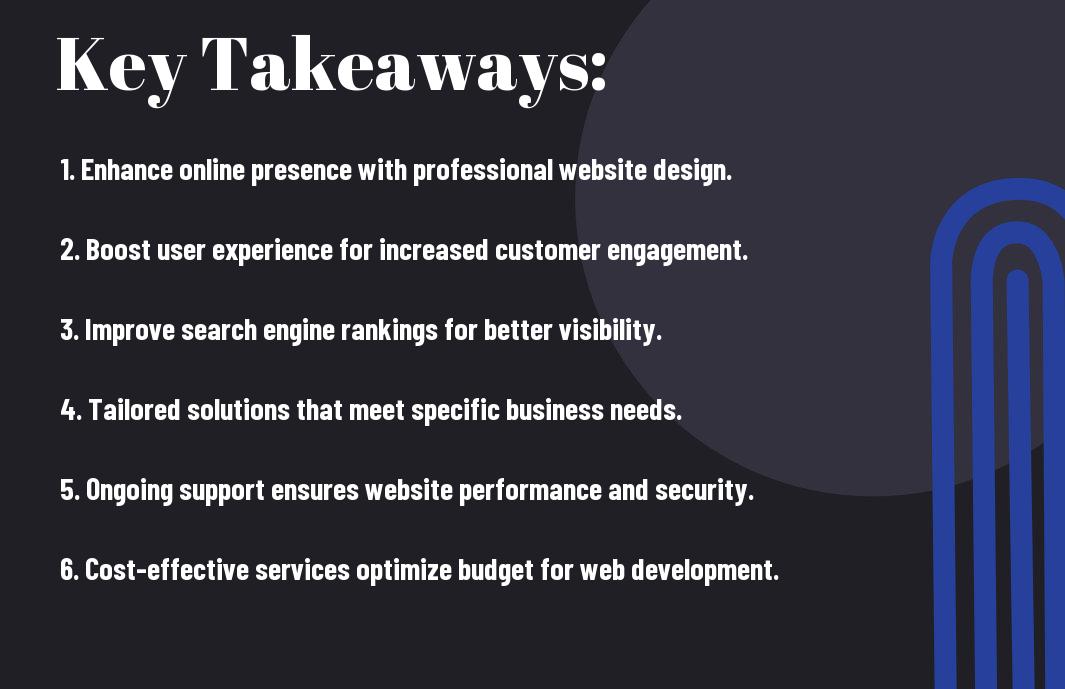 Key Takeaways:

1. Enhance online presence with professional website design.

2. Boost user experience for increased customer engagement.

3. Improve search engine rankings for better visibility.

4. Tailored solutions that meet specific business needs.

5. Ongoing support ensures website performance and security.

6. Cost-effective services optimize budget for web development.